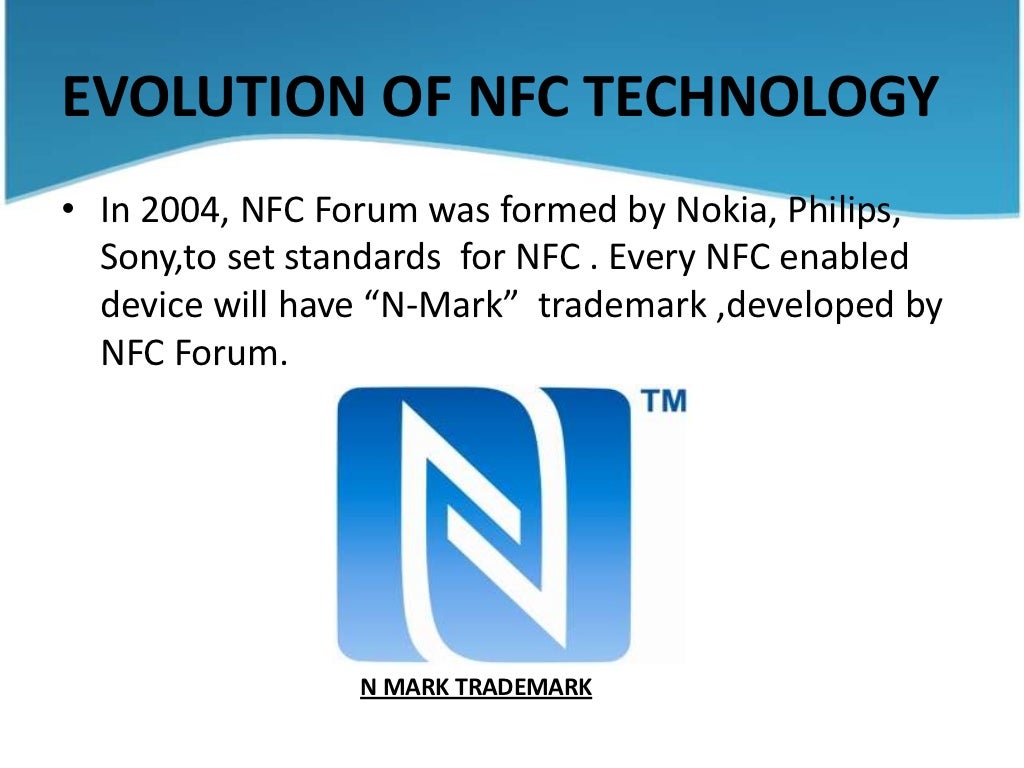 EVOLUTION OF NFC TECHNOLOGY

• In 2004, NFC Forum was formed by Nokia, Philips, Sony,to set standards for NFC . Every NFC enabled device will have “N-Mark” trademark ,developed by NFC Forum.

TM

N MARK TRADEMARK